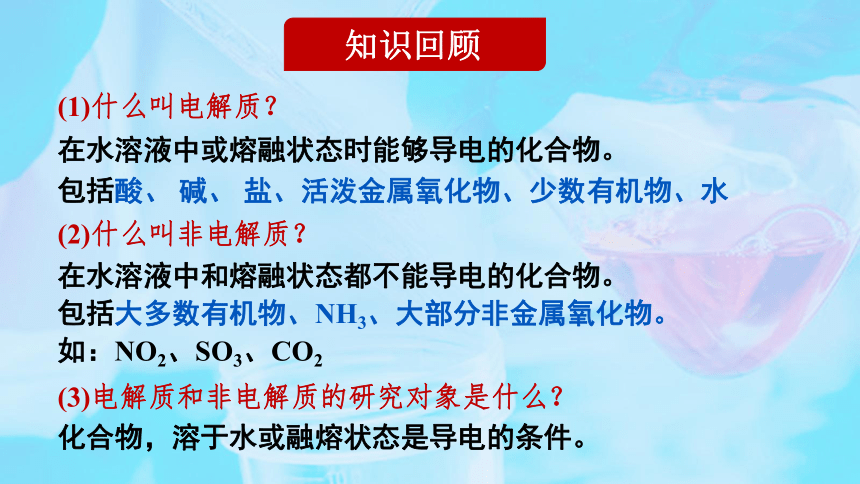 知识回顾

(1)什么叫电解质？

在水溶液中或熔融状态时能够导电的化合物。

包括酸、 碱、 盐、活泼金属氧化物、少数有机物、水

(2)什么叫非电解质？

在水溶液中和熔融状态都不能导电的化合物。

包括大多数有机物、$NH_3$、大部分非金属氧化物。

如：$NO_2$、$SO_3$、$CO_2$

(3)电解质和非电解质的研究对象是什么？

化合物，溶于水或融熔状态是导电的条件。